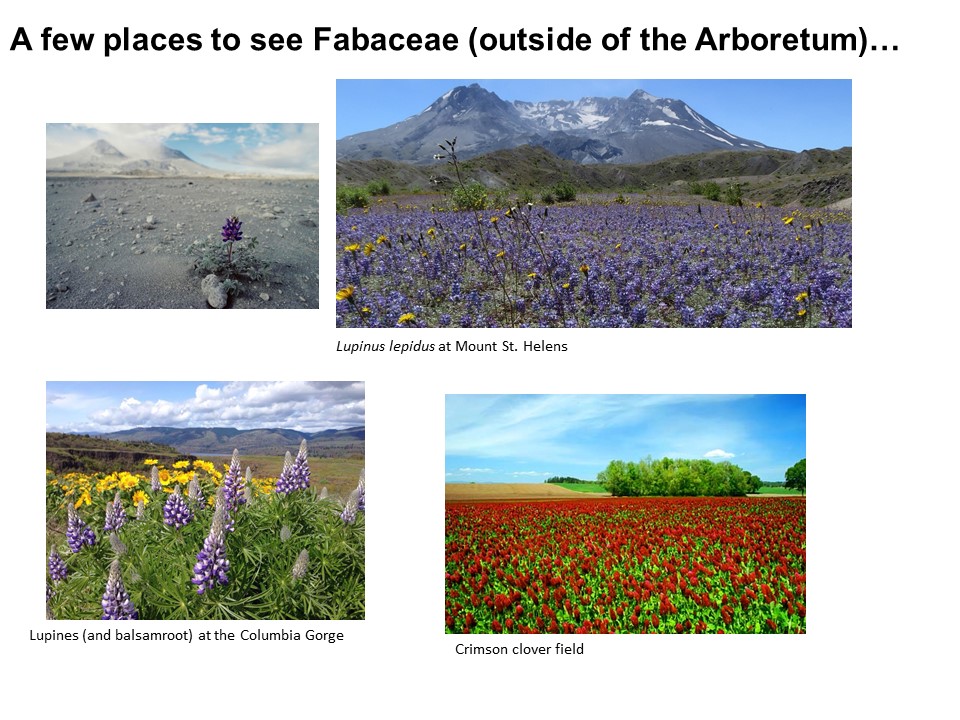 A few places to see Fabaceae (outside of the Arboretum)…

Lupinus lepidus at Mount St. Helens

Lupines (and balsamroot) at the Columbia Gorge

Crimson clover field